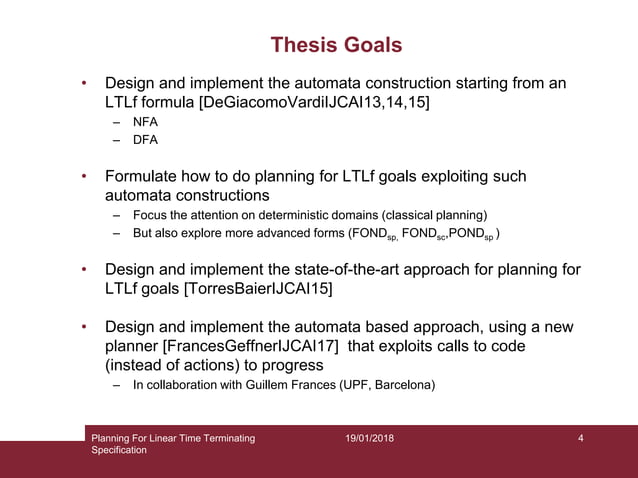 Thesis Goals

• Design and implement the automata construction starting from an LTLf formula [DeGiacomoVardiIJCAI13,14,15]
– NFA
– DFA

• Formulate how to do planning for LTLf goals exploiting such automata constructions
– Focus the attention on deterministic domains (classical planning)
– But also explore more advanced forms (FOND$_{sp,}$ FOND$_{sc}$,POND$_{sp}$ )

• Design and implement the state-of-the-art approach for planning for LTLf goals [TorresBaierIJCAI15]

• Design and implement the automata based approach, using a new planner [FrancesGeffnerIJCAI17] that exploits calls to code (instead of actions) to progress
– In collaboration with Guillem Frances (UPF, Barcelona)

Planning For Linear Time Terminating Specification
19/01/2018
4